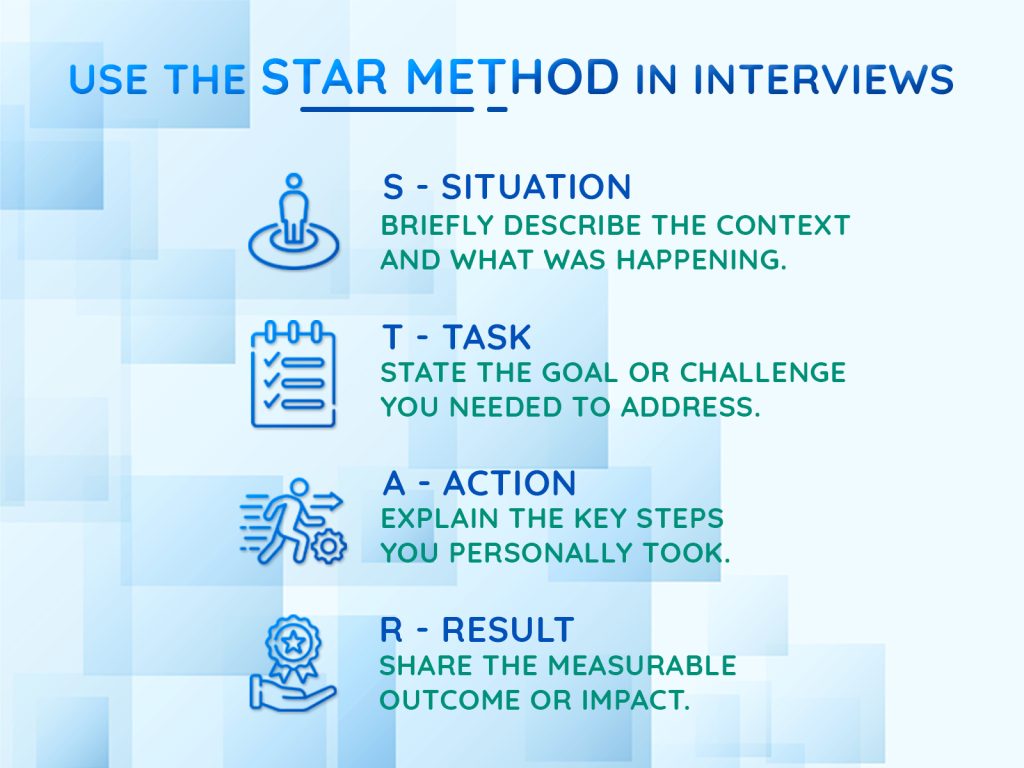 USE THE STAR METHOD IN INTERVIEWS

S - SITUATION
BRIEFLY DESCRIBE THE CONTEXT AND WHAT WAS HAPPENING.

T - TASK
STATE THE GOAL OR CHALLENGE YOU NEEDED TO ADDRESS.

A - ACTION
EXPLAIN THE KEY STEPS YOU PERSONALLY TOOK.

R - RESULT
SHARE THE MEASURABLE OUTCOME OR IMPACT.